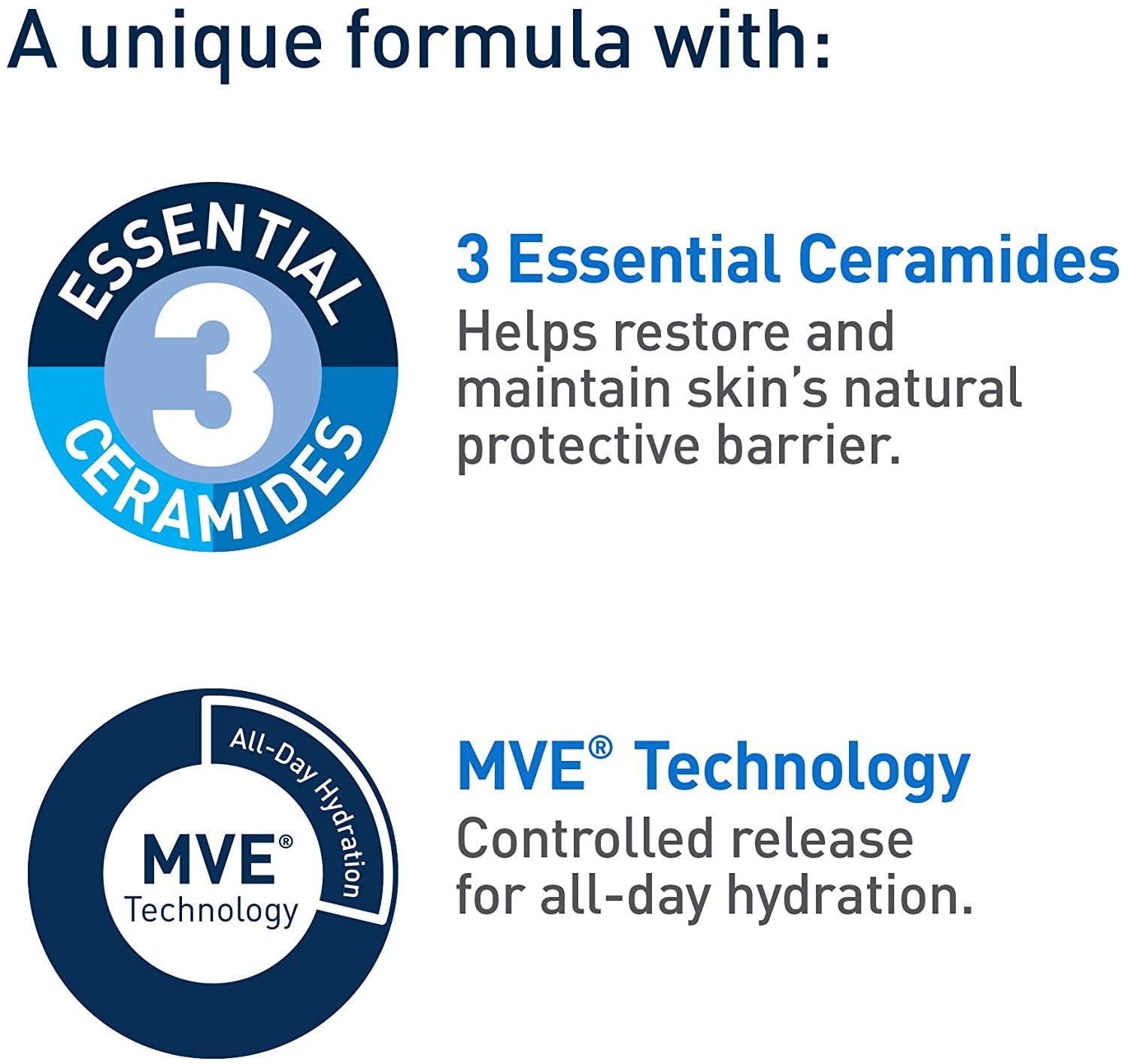 A unique formula with:

ESSENTIAL
3
CERAMIDES

3 Essential Ceramides
Helps restore and maintain skin's natural protective barrier.

All-Day Hydration
MVE®
Technology

MVE® Technology
Controlled release for all-day hydration.